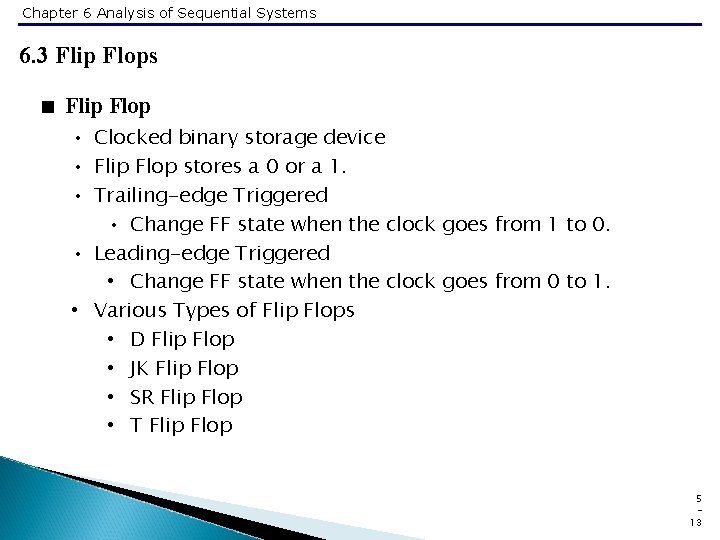 Chapter 6 Analysis of Sequential Systems

6.3 Flip Flops

■ Flip Flop

• Clocked binary storage device
• Flip Flop stores a 0 or a 1.
• Trailing-edge Triggered
  • Change FF state when the clock goes from 1 to 0.
• Leading-edge Triggered
  • Change FF state when the clock goes from 0 to 1.
• Various Types of Flip Flops
  • D Flip Flop
  • JK Flip Flop
  • SR Flip Flop
  • T Flip Flop

5
-
13